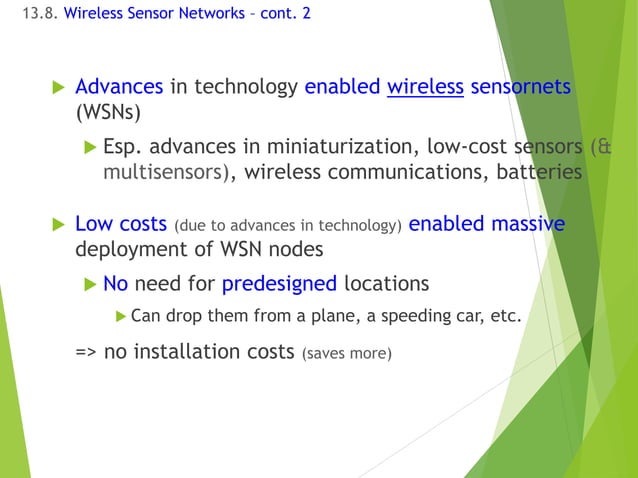 13.8. Wireless Sensor Networks – cont. 2

Advances in technology enabled wireless sensornets (WSNs)

Esp. advances in miniaturization, low-cost sensors (& multisensors), wireless communications, batteries

Low costs (due to advances in technology) enabled massive deployment of WSN nodes

No need for predesigned locations

Can drop them from a plane, a speeding car, etc.

=> no installation costs (saves more)